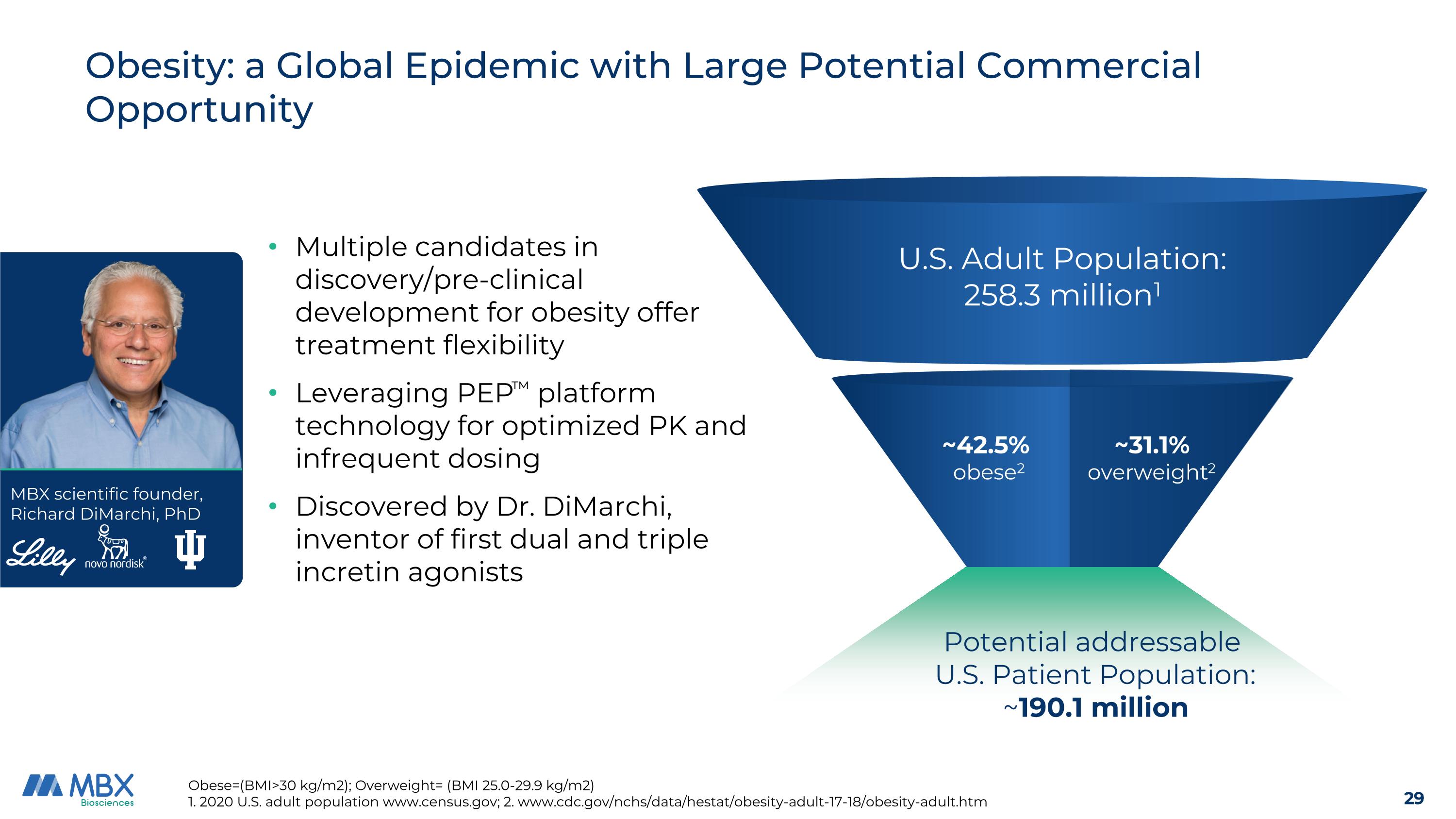 Obesity: a Global Epidemic with Large Potential Commercial Opportunity

MBX scientific founder, Richard DiMarchi, PhD

Lilly novo nordisk®

• Multiple candidates in discovery/pre-clinical development for obesity offer treatment flexibility

• Leveraging PEP™ platform technology for optimized PK and infrequent dosing

• Discovered by Dr. DiMarchi, inventor of first dual and triple incretin agonists

U.S. Adult Population: 258.3 million$^1$

~42.5% obese$^2$

~31.1% overweight$^2$

Potential addressable U.S. Patient Population: ~190.1 million

MBX Biosciences

Obese=(BMI>30 kg/m2); Overweight= (BMI 25.0-29.9 kg/m2)
1. 2020 U.S. adult population www.census.gov; 2. www.cdc.gov/nchs/data/hestat/obesity-adult-17-18/obesity-adult.htm

29